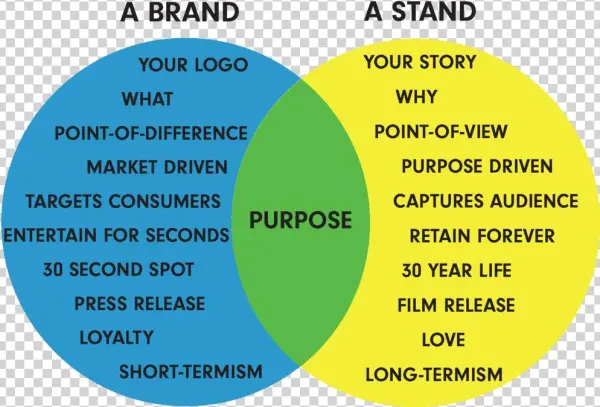 A BRAND

YOUR LOGO
WHAT
POINT-OF-DIFFERENCE
MARKET DRIVEN
TARGETS CONSUMERS
ENTERTAIN FOR SECONDS
30 SECOND SPOT
PRESS RELEASE
LOYALTY
SHORT-TERMISM

PURPOSE

A STAND

YOUR STORY
WHY
POINT-OF-VIEW
PURPOSE DRIVEN
CAPTURES AUDIENCE
RETAIN FOREVER
30 YEAR LIFE
FILM RELEASE
LOVE
LONG-TERMISM